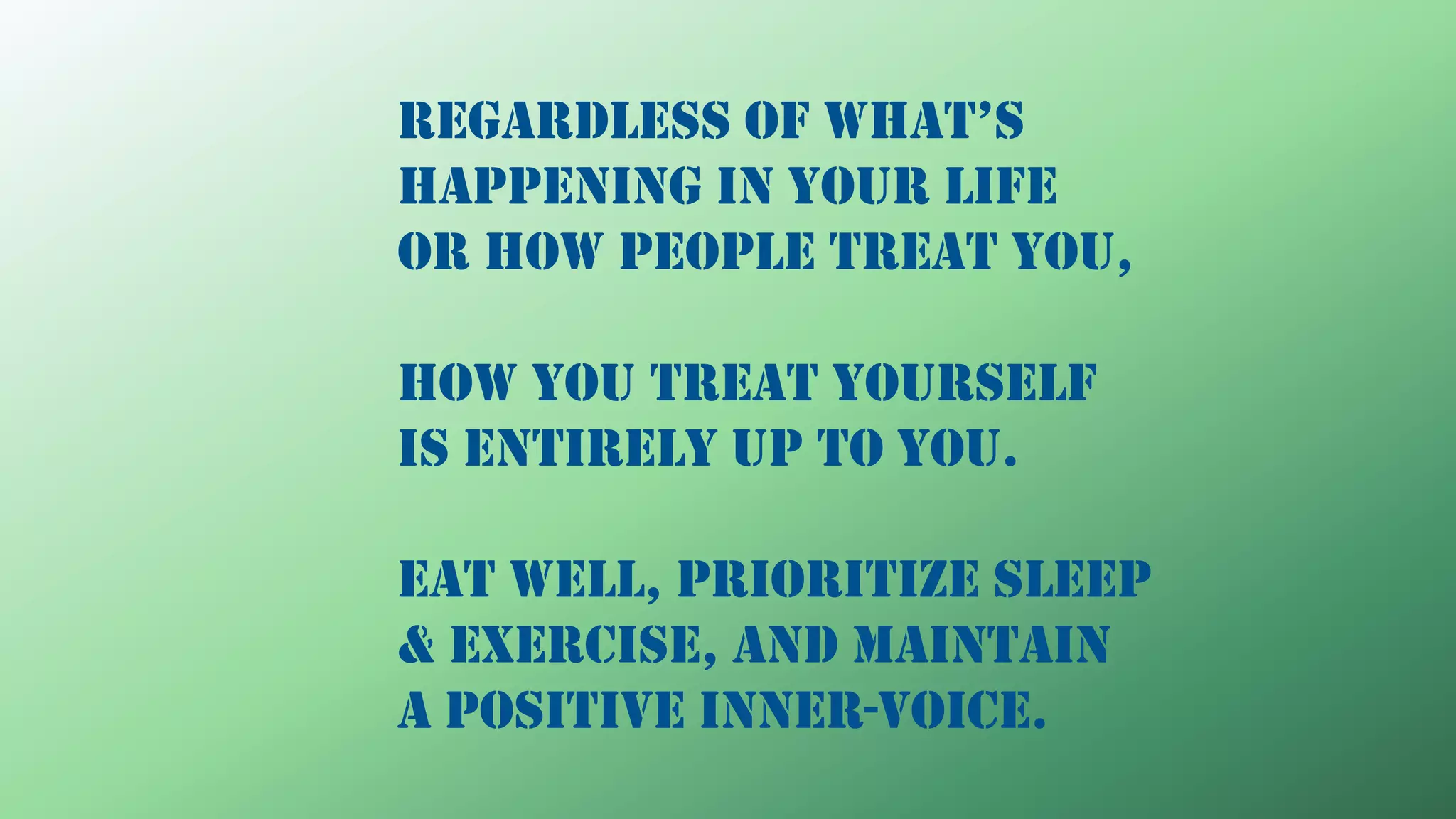 REGARDLESS OF WHAT'S HAPPENING IN YOUR LIFE OR HOW PEOPLE TREAT YOU,

HOW YOU TREAT YOURSELF IS ENTIRELY UP TO YOU.

EAT WELL, PRIORITIZE SLEEP & EXERCISE, AND MAINTAIN A POSITIVE INNER-VOICE.